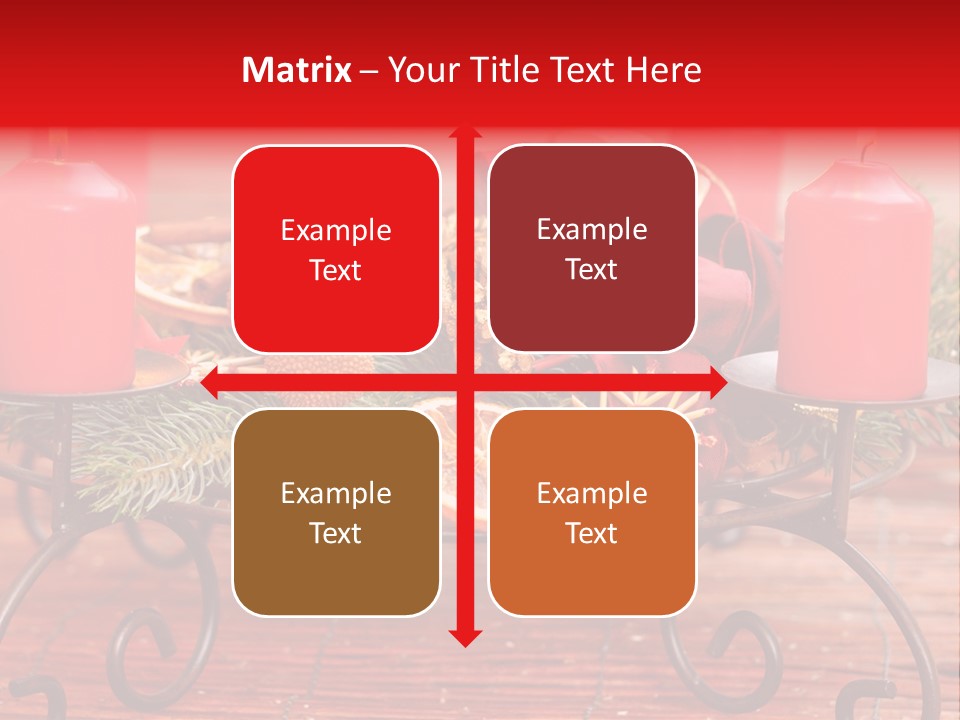 Matrix – Your Title Text Here

Example Text

Example Text

Example Text

Example Text